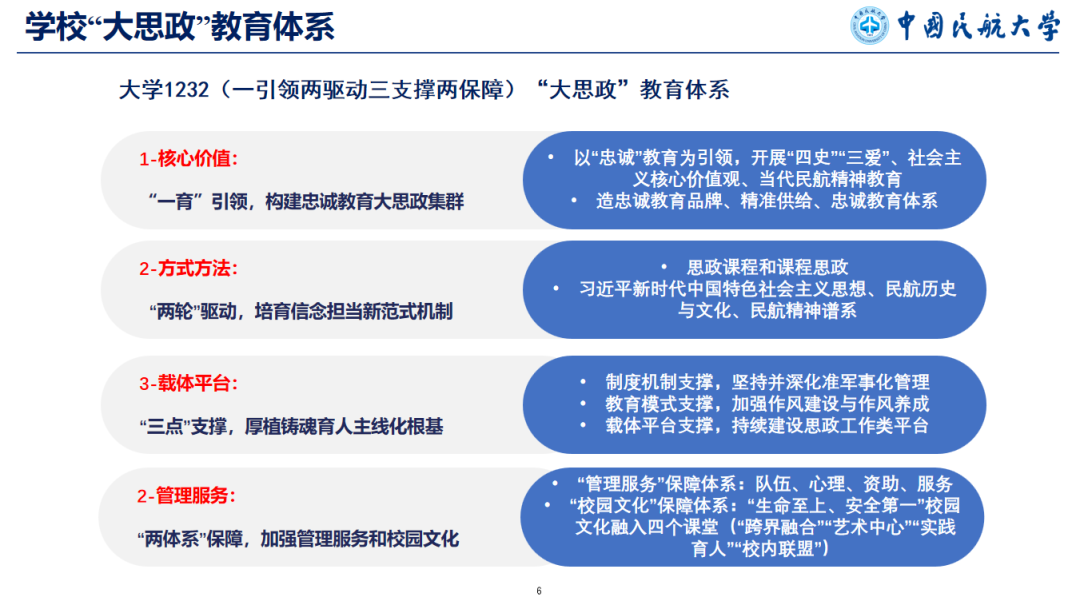 学校“大思政”教育体系

中国民航大学

大学1232（一引领两驱动三支撑两保障）“大思政”教育体系

1-核心价值：

“一育”引领，构建忠诚教育大思政集群

• 以“忠诚”教育为引领，开展“四史”“三爱”、社会主义核心价值观、当代民航精神教育
• 造忠诚教育品牌、精准供给、忠诚教育体系

2-方式方法：

“两轮”驱动，培育信念担当新范式机制

• 思政课程和课程思政
• 习近平新时代中国特色社会主义思想、民航历史与文化、民航精神谱系

3-载体平台：

“三点”支撑，厚植铸魂育人主线化根基

• 制度机制支撑，坚持并深化准军事化管理
• 教育模式支撑，加强作风建设与作风养成
• 载体平台支撑，持续建设思政工作类平台

2-管理服务：

“两体系”保障，加强管理服务和校园文化

• “管理服务”保障体系：队伍、心理、资助、服务
• “校园文化”保障体系：“生命至上、安全第一”校园文化融入四个课堂（“跨界融合”“艺术中心”“实践育人”“校内联盟”）

6